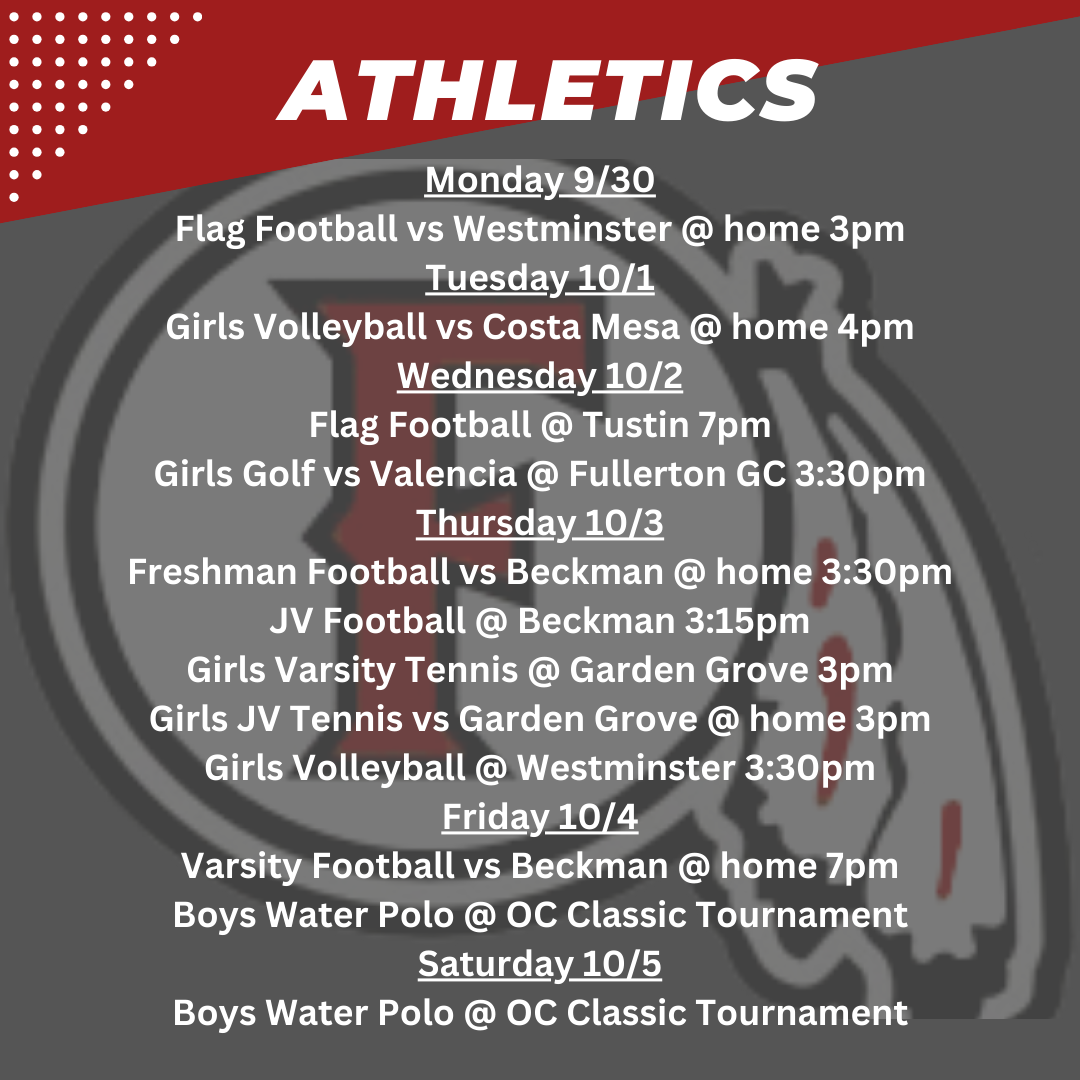 ATHLETICS

Monday 9/30
Flag Football vs Westminster @ home 3pm
Tuesday 10/1
Girls Volleyball vs Costa Mesa @ home 4pm
Wednesday 10/2
Flag Football @ Tustin 7pm
Girls Golf vs Valencia @ Fullerton GC 3:30pm
Thursday 10/3
Freshman Football vs Beckman @ home 3:30pm
JV Football @ Beckman 3:15pm
Girls Varsity Tennis @ Garden Grove 3pm
Girls JV Tennis vs Garden Grove @ home 3pm
Girls Volleyball @ Westminster 3:30pm
Friday 10/4
Varsity Football vs Beckman @ home 7pm
Boys Water Polo @ OC Classic Tournament
Saturday 10/5
Boys Water Polo @ OC Classic Tournament